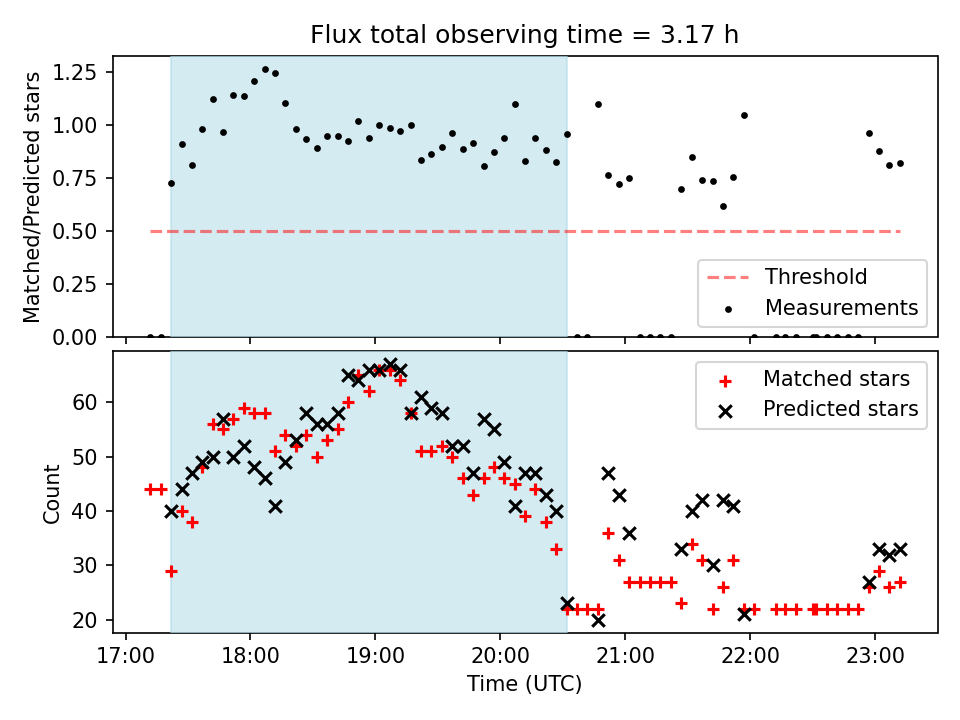 Flux total observing time = 3.17 h

Matched/Predicted stars

1.25
1.00
0.75
0.50
0.25
0.00

Threshold
Measurements

Count

60
50
40
30
20

Matched stars
Predicted stars

17:00
18:00
19:00
20:00
21:00
22:00
23:00

Time (UTC)